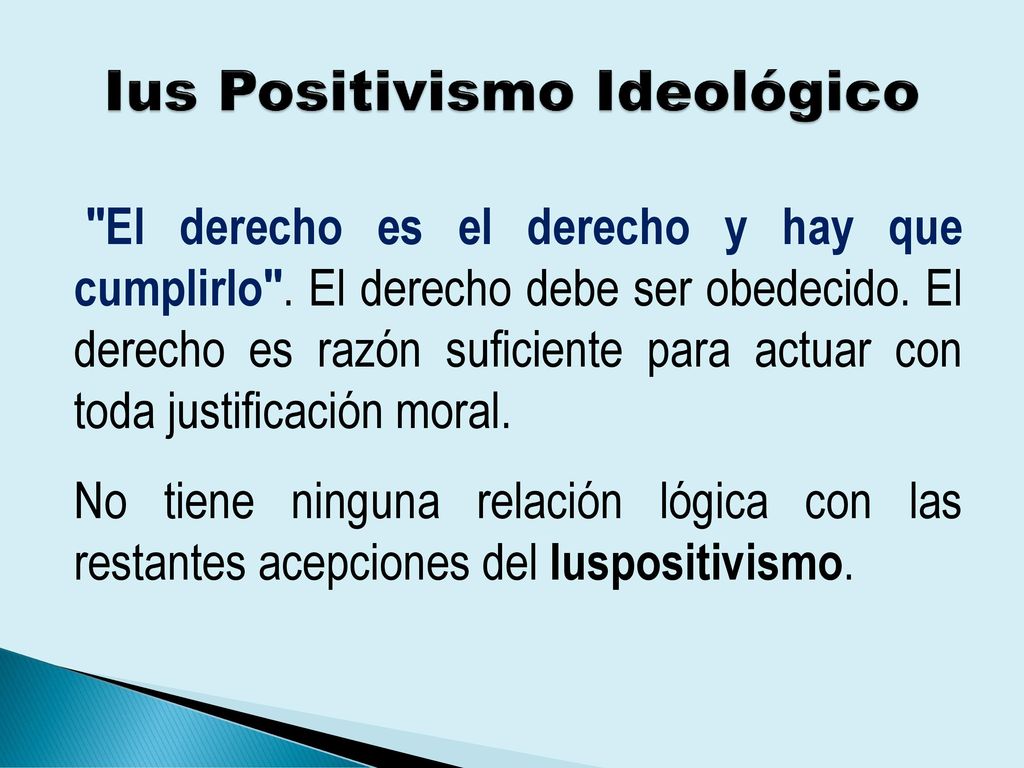 Ius Positivismo Ideológico

"El derecho es el derecho y hay que cumplirlo". El derecho debe ser obedecido. El derecho es razón suficiente para actuar con toda justificación moral.

No tiene ninguna relación lógica con las restantes acepciones del Iuspositivismo.